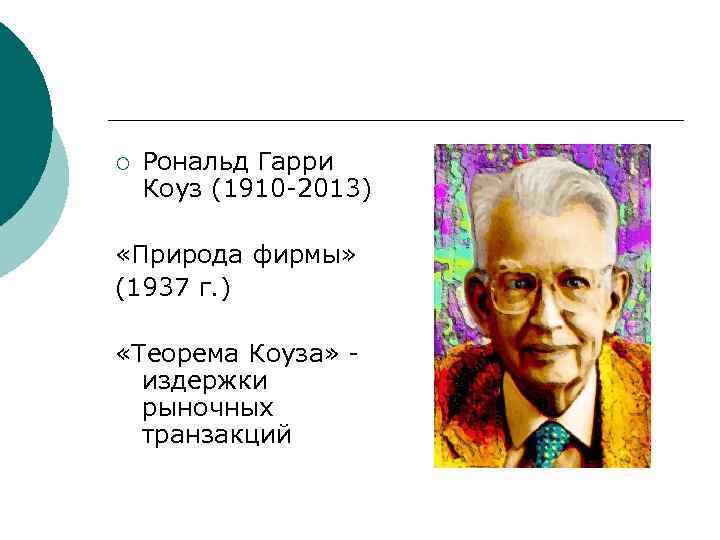 Рональд Гарри Коуз (1910-2013)

«Природа фирмы» (1937 г.)

«Теорема Коуза» - издержки рыночных транзакций